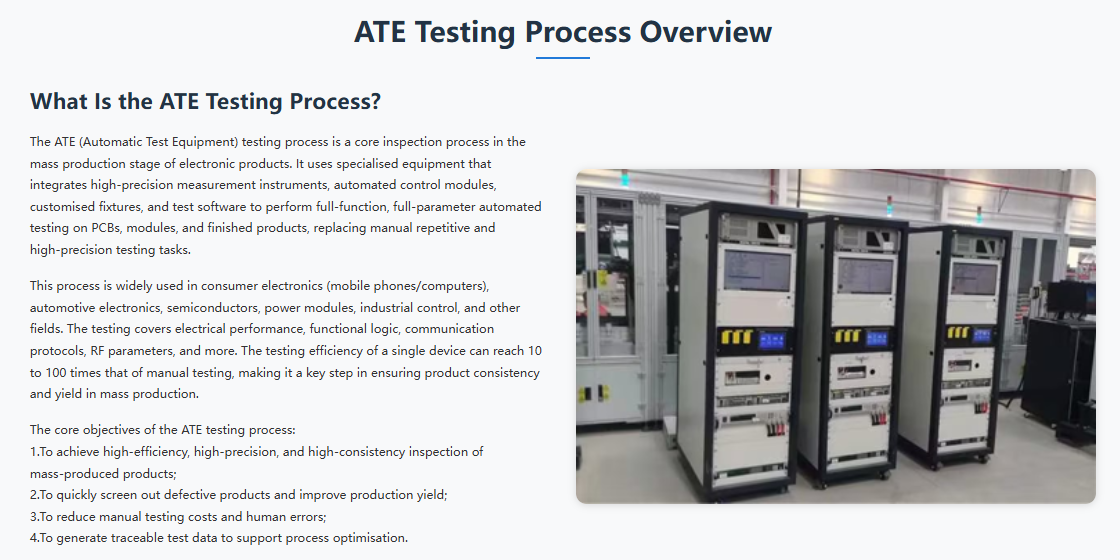 ATE Testing Process Overview

What Is the ATE Testing Process?

The ATE (Automatic Test Equipment) testing process is a core inspection process in the mass production stage of electronic products. It uses specialised equipment that integrates high-precision measurement instruments, automated control modules, customised fixtures, and test software to perform full-function, full-parameter automated testing on PCBs, modules, and finished products, replacing manual repetitive and high-precision testing tasks.

This process is widely used in consumer electronics (mobile phones/computers), automotive electronics, semiconductors, power modules, industrial control, and other fields. The testing covers electrical performance, functional logic, communication protocols, RF parameters, and more. The testing efficiency of a single device can reach 10 to 100 times that of manual testing, making it a key step in ensuring product consistency and yield in mass production.

The core objectives of the ATE testing process:
1.To achieve high-efficiency, high-precision, and high-consistency inspection of mass-produced products;
2.To quickly screen out defective products and improve production yield;
3.To reduce manual testing costs and human errors;
4.To generate traceable test data to support process optimisation.